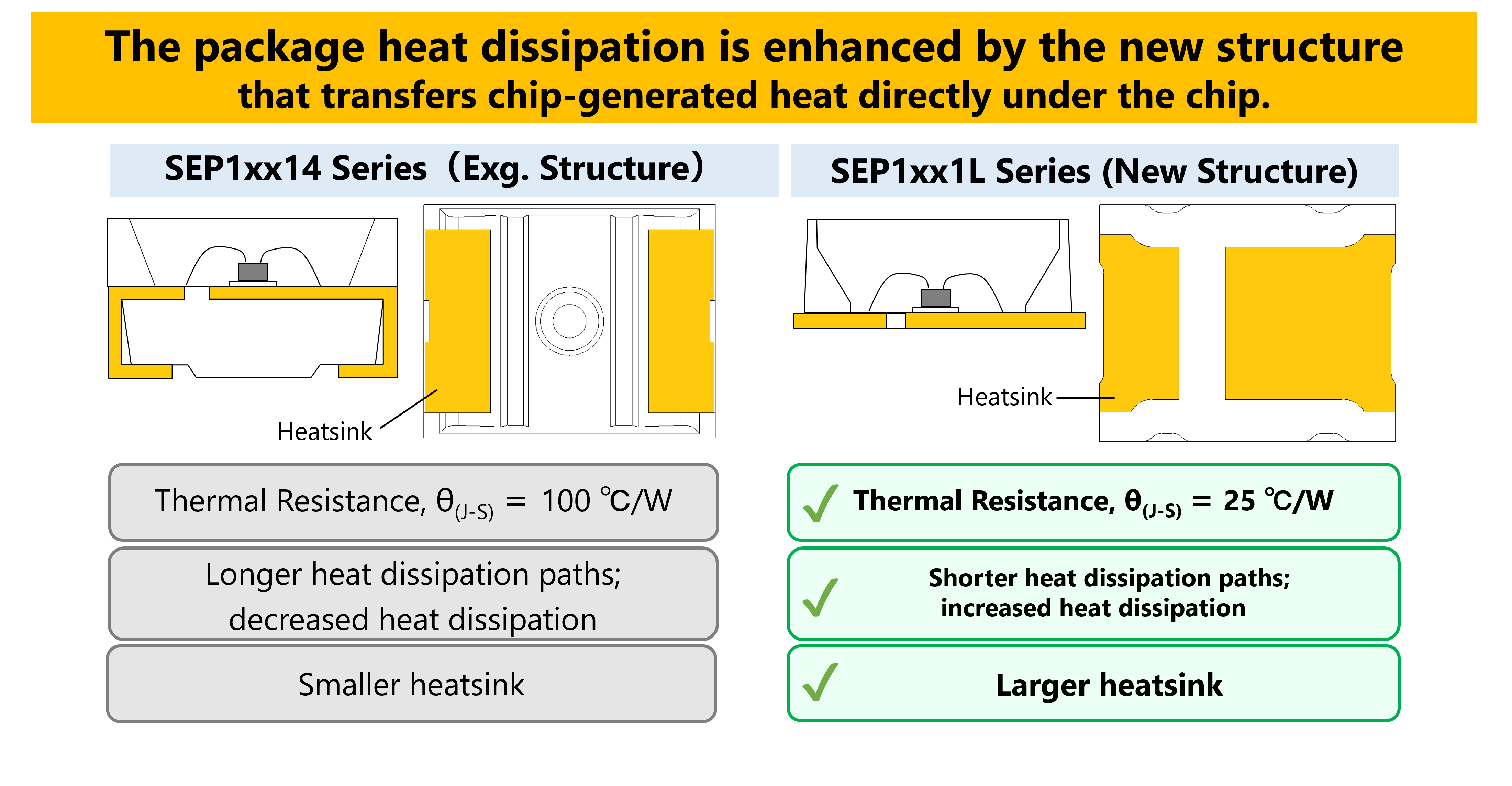 The package heat dissipation is enhanced by the new structure that transfers chip-generated heat directly under the chip.

SEP1xx14 Series（Exg. Structure）

Heatsink

Thermal Resistance, $\theta_{(J-S)}$ = 100 ℃/W

Longer heat dissipation paths; decreased heat dissipation

Smaller heatsink

SEP1xx1L Series (New Structure)

Heatsink

✓ Thermal Resistance, $\theta_{(J-S)}$ = 25 ℃/W

✓ Shorter heat dissipation paths; increased heat dissipation

✓ Larger heatsink